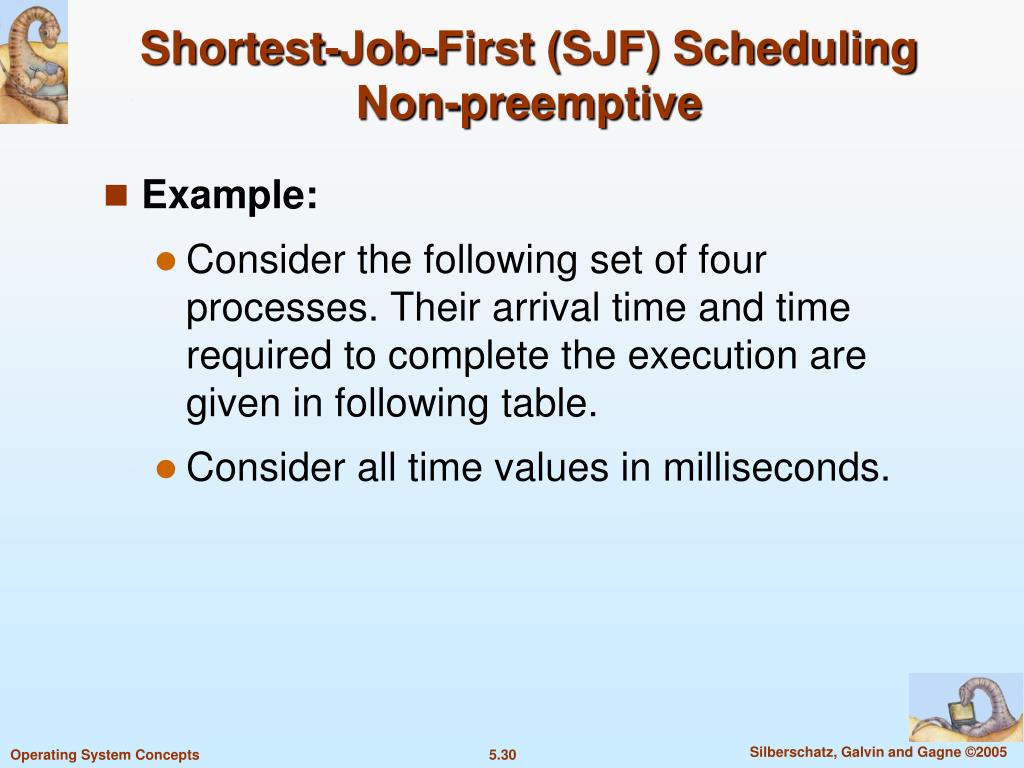 Shortest-Job-First (SJF) Scheduling Non-preemptive

Example:

Consider the following set of four processes. Their arrival time and time required to complete the execution are given in following table.

Consider all time values in milliseconds.

Operating System Concepts

5.30

Silberschatz, Galvin and Gagne ©2005